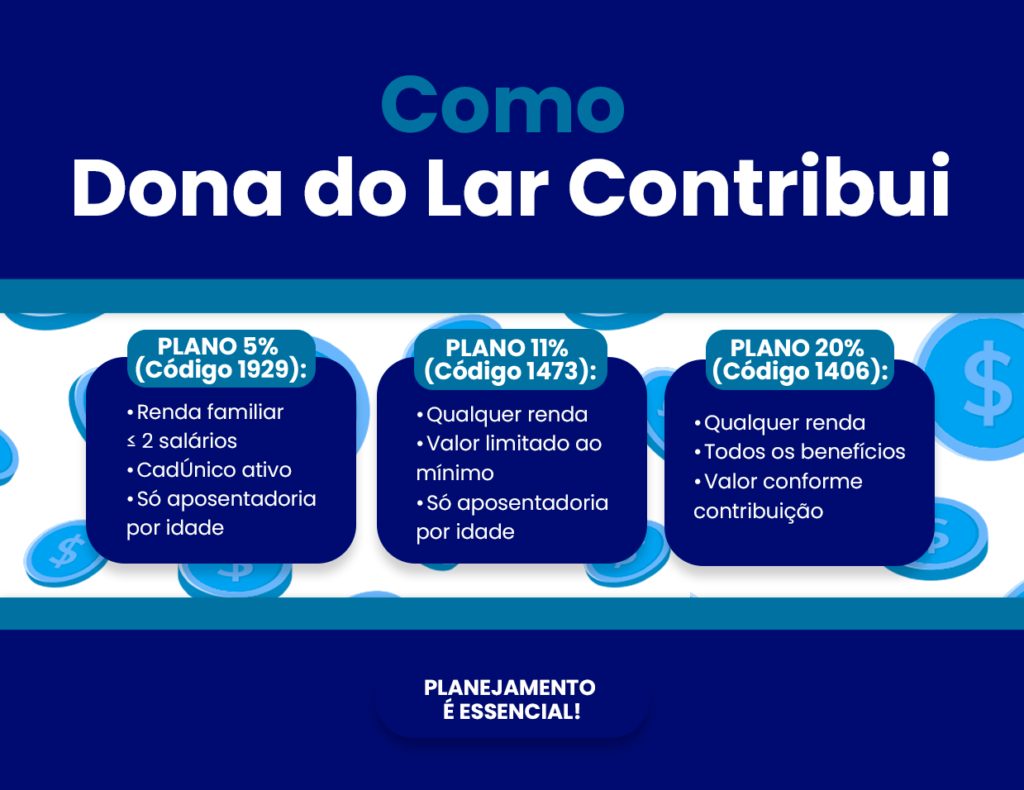 Como
Dona do Lar Contribui

PLANO 5%
(Código 1929):

• Renda familiar ≤ 2 salários
• CadÚnico ativo
• Só aposentadoria por idade

PLANO 11%
(Código 1473):

• Qualquer renda
• Valor limitado ao mínimo
• Só aposentadoria por idade

PLANO 20%
(Código 1406):

• Qualquer renda
• Todos os benefícios
• Valor conforme contribuição

PLANEJAMENTO
É ESSENCIAL!